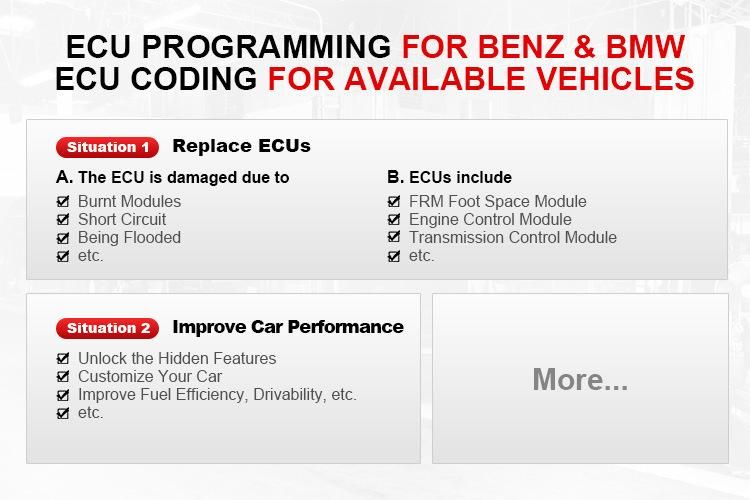 ECU PROGRAMMING FOR BENZ & BMW
ECU CODING FOR AVAILABLE VEHICLES

Situation 1 Replace ECUs

A. The ECU is damaged due to
☑ Burnt Modules
☑ Short Circuit
☑ Being Flooded
☑ etc.

B. ECUs include
☑ FRM Foot Space Module
☑ Engine Control Module
☑ Transmission Control Module
☑ etc.

Situation 2 Improve Car Performance
☑ Unlock the Hidden Features
☑ Customize Your Car
☑ Improve Fuel Efficiency, Drivability, etc.
☑ etc.

More...